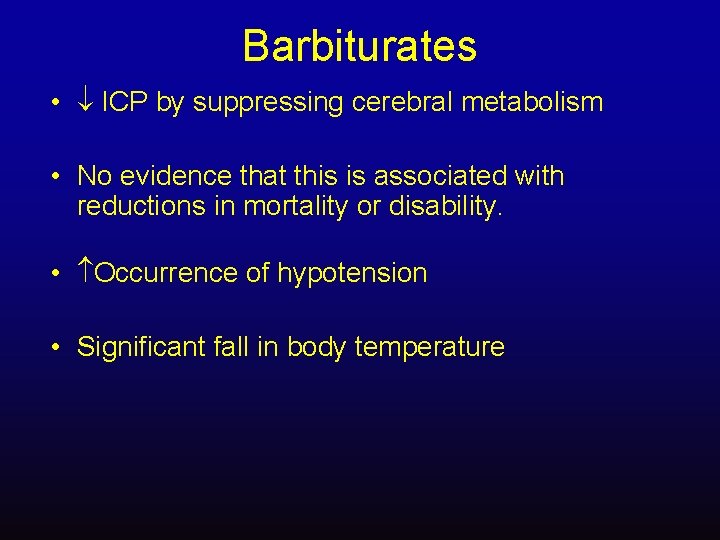 Barbiturates

• ↓ ICP by suppressing cerebral metabolism

• No evidence that this is associated with reductions in mortality or disability.

• ↑Occurrence of hypotension

• Significant fall in body temperature